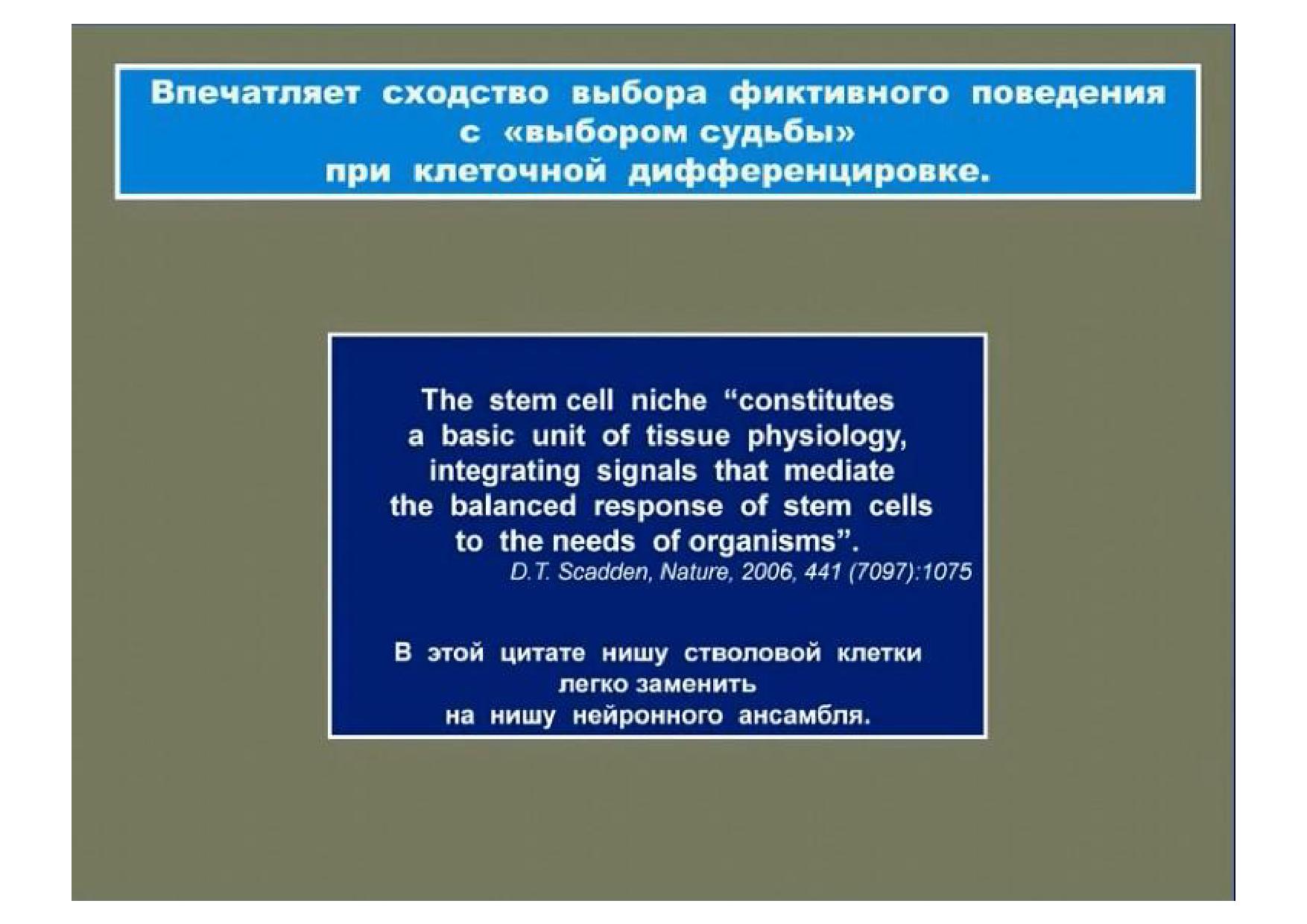 Впечатляет сходство выбора фиктивного поведения с «выбором судьбы» при клеточной дифференцировке.

The stem cell niche “constitutes a basic unit of tissue physiology, integrating signals that mediate the balanced response of stem cells to the needs of organisms”.
D.T. Scadden, Nature, 2006, 441 (7097):1075

В этой цитате нишу стволовой клетки легко заменить на нишу нейронного ансамбля.